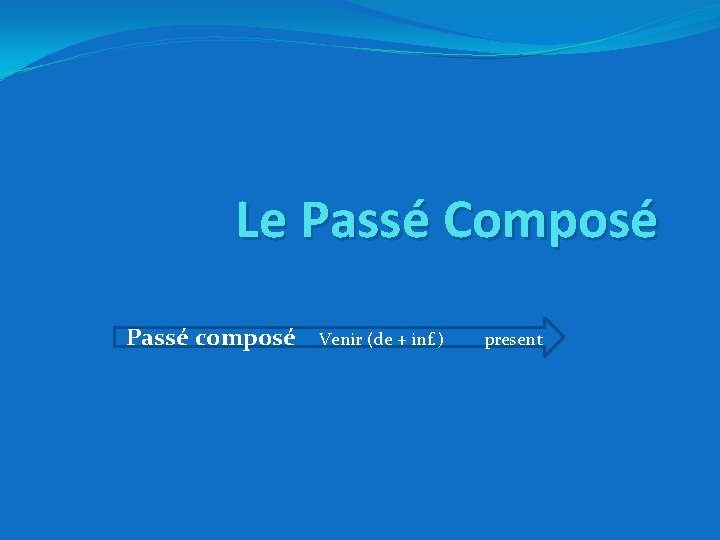 Le Passé Composé

Passé composé Venir (de + inf.) present